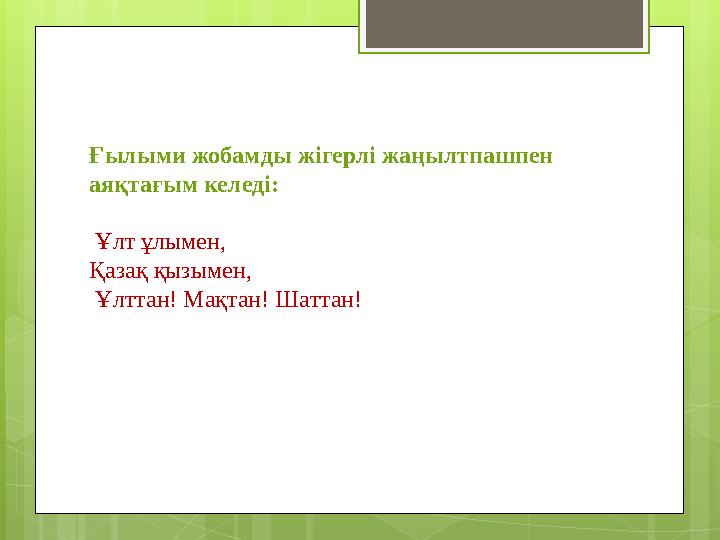 Ғылыми жобамды жігерлі жаңылтпашпен аяқтағым келеді:

Ұлт ұлымен,
Қазақ қызымен,
Ұлттан! Мақтан! Шаттан!